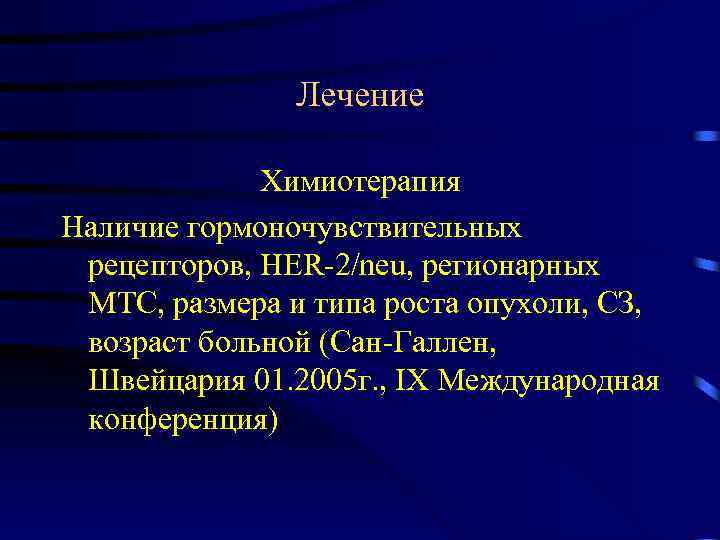 Лечение

Химиотерапия

Наличие гормоночувствительных рецепторов, HER-2/neu, регионарных МТС, размера и типа роста опухоли, СЗ, возраст больной (Сан-Галлен, Швейцария 01.2005г., IX Международная конференция)